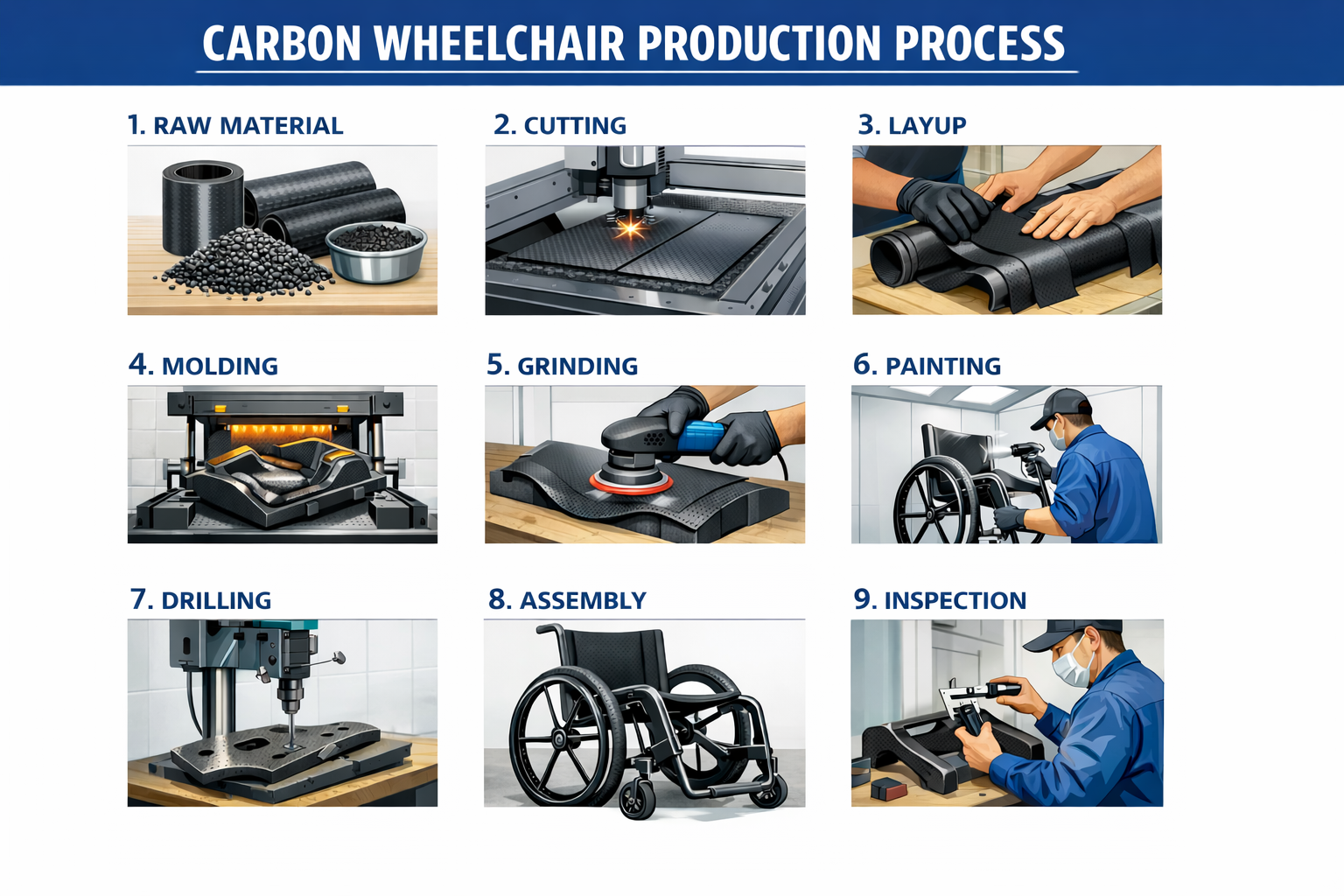 CARBON WHEELCHAIR PRODUCTION PROCESS

1. RAW MATERIAL

2. CUTTING

3. LAYUP

4. MOLDING

5. GRINDING

6. PAINTING

7. DRILLING

8. ASSEMBLY

9. INSPECTION